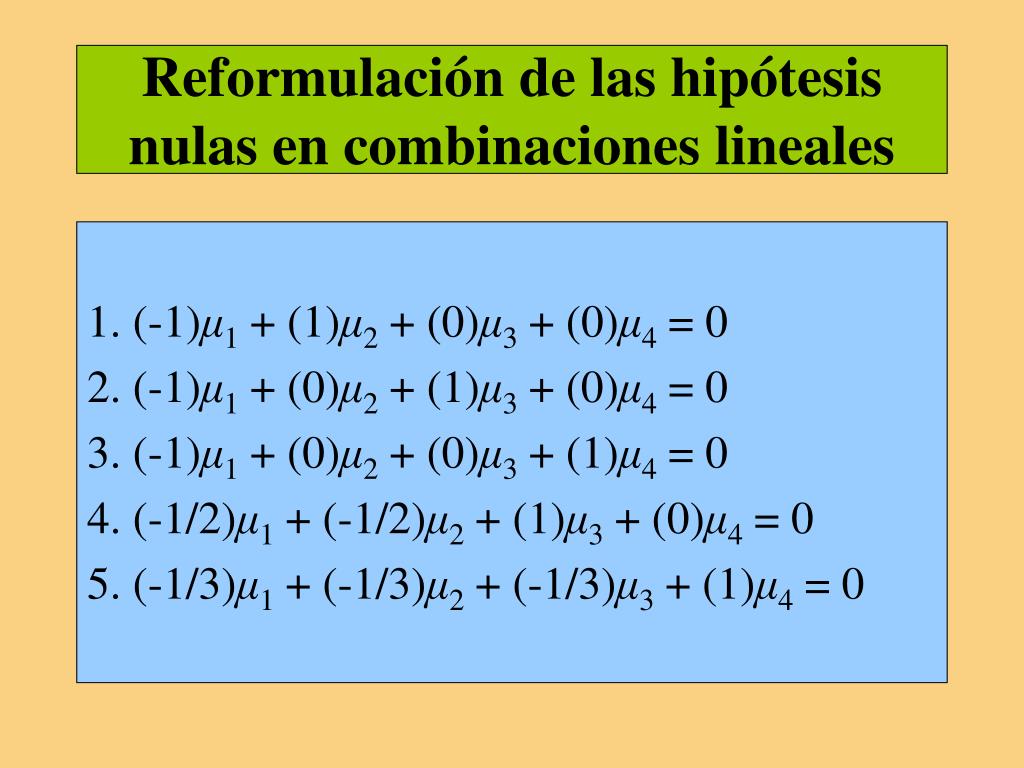 Reformulación de las hipótesis nulas en combinaciones lineales

1. $(-1)\mu_1 + (1)\mu_2 + (0)\mu_3 + (0)\mu_4 = 0$
2. $(-1)\mu_1 + (0)\mu_2 + (1)\mu_3 + (0)\mu_4 = 0$
3. $(-1)\mu_1 + (0)\mu_2 + (0)\mu_3 + (1)\mu_4 = 0$
4. $(-1/2)\mu_1 + (-1/2)\mu_2 + (1)\mu_3 + (0)\mu_4 = 0$
5. $(-1/3)\mu_1 + (-1/3)\mu_2 + (-1/3)\mu_3 + (1)\mu_4 = 0$